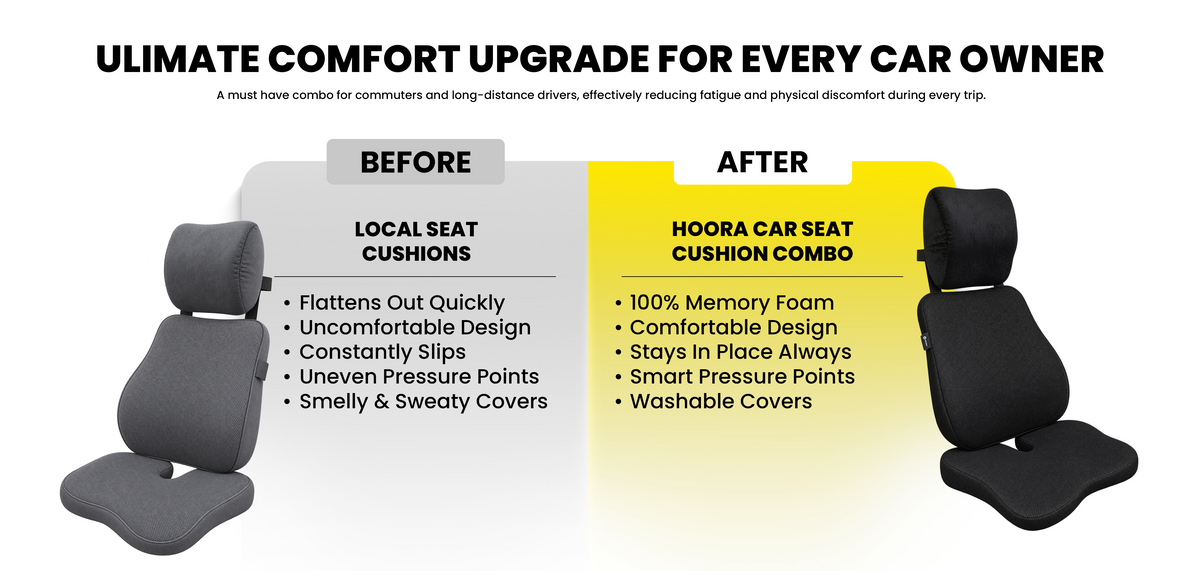 ULIMATE COMFORT UPGRADE FOR EVERY CAR OWNER

A must have combo for commuters and long-distance drivers, effectively reducing fatigue and physical discomfort during every trip.

BEFORE

LOCAL SEAT CUSHIONS

• Flattens Out Quickly
• Uncomfortable Design
• Constantly Slips
• Uneven Pressure Points
• Smelly & Sweaty Covers

AFTER

HOORA CAR SEAT CUSHION COMBO

• 100% Memory Foam
• Comfortable Design
• Stays In Place Always
• Smart Pressure Points
• Washable Covers